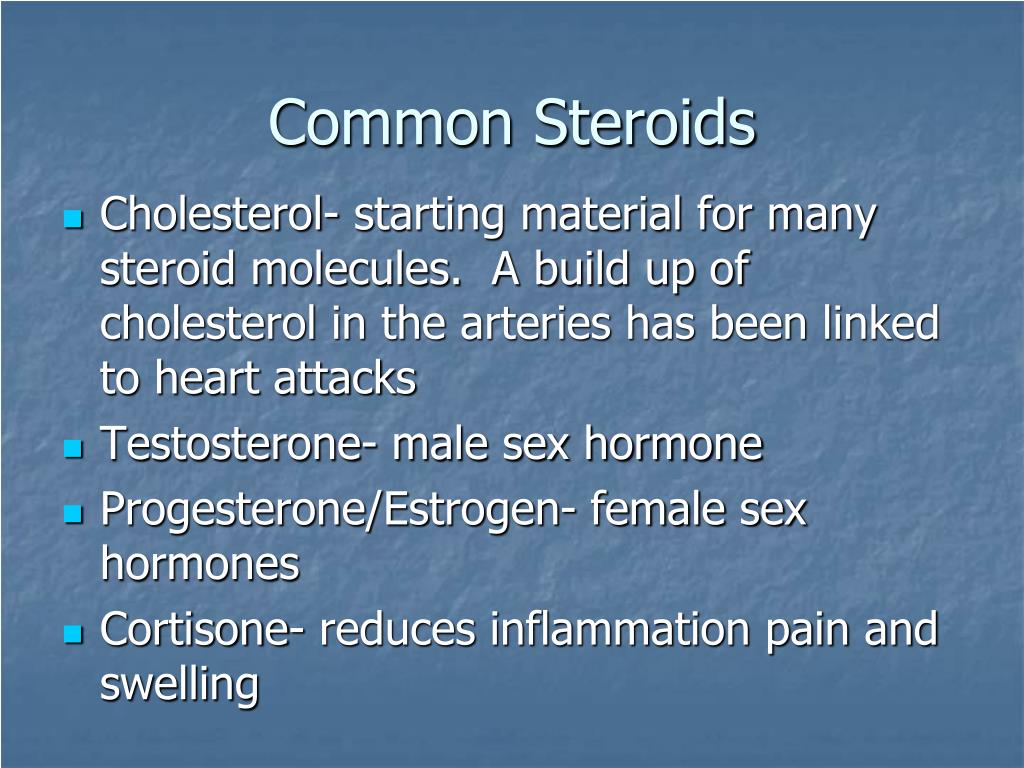 Common Steroids

- Cholesterol- starting material for many steroid molecules.  A build up of cholesterol in the arteries has been linked to heart attacks
- Testosterone- male sex hormone
- Progesterone/Estrogen- female sex hormones
- Cortisone- reduces inflammation pain and swelling